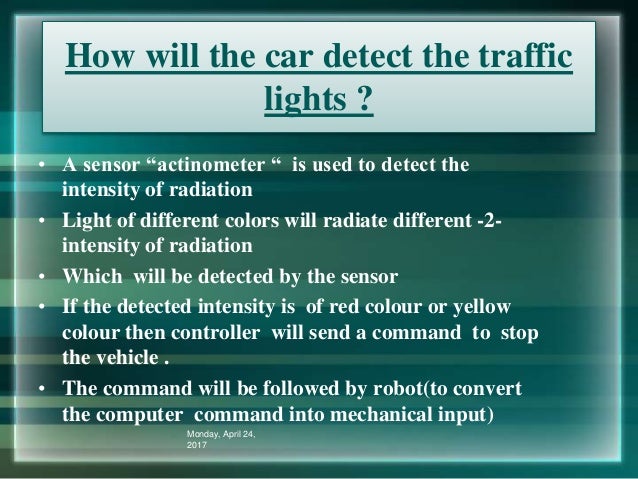 How will the car detect the traffic lights ?

• A sensor “actinometer “ is used to detect the intensity of radiation
• Light of different colors will radiate different -2- intensity of radiation
• Which will be detected by the sensor
• If the detected intensity is of red colour or yellow colour then controller will send a command to stop the vehicle .
• The command will be followed by robot(to convert the computer command into mechanical input)

Monday, April 24, 2017